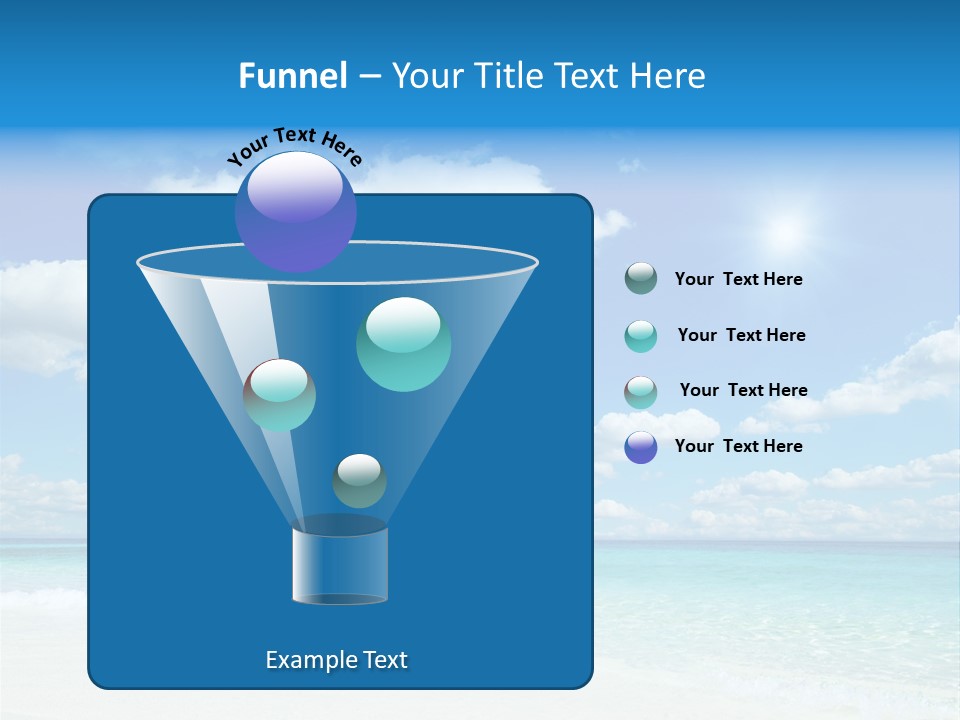 Funnel – Your Title Text Here

Your Text Here

Your Text Here

Your Text Here

Your Text Here

Your Text Here

Example Text